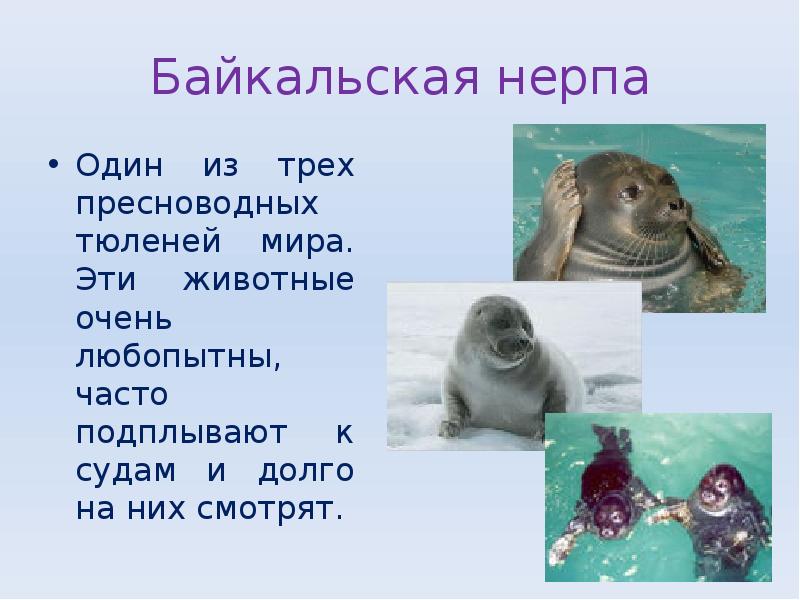 Байкальская нерпа

• Один из трех пресноводных тюленей мира. Эти животные очень любопытны, часто подплывают к судам и долго на них смотрят.